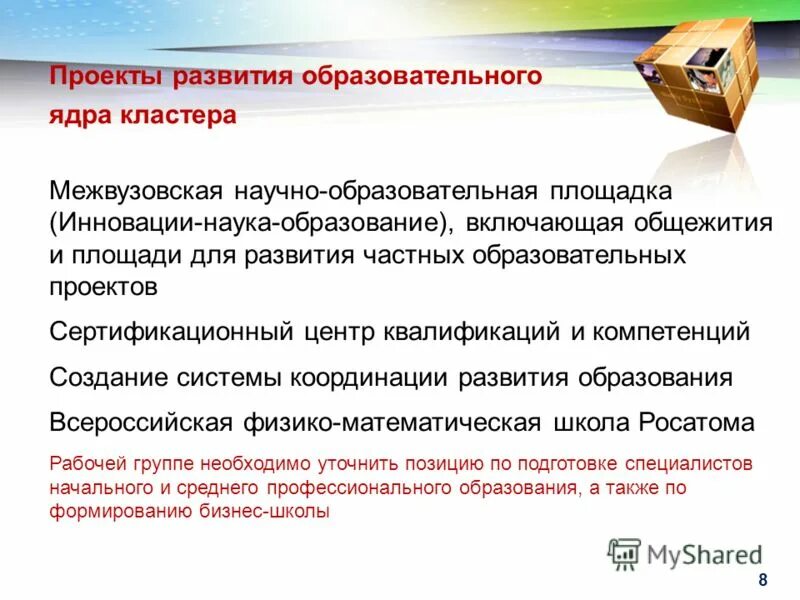 Проекты развития образовательного ядра кластера

Межвузовская научно-образовательная площадка (Инновации-наука-образование), включающая общежития и площади для развития частных образовательных проектов

Сертификационный центр квалификаций и компетенций

Создание системы координации развития образования

Всероссийская физико-математическая школа Росатома

Рабочей группе необходимо уточнить позицию по подготовке специалистов начального и среднего профессионального образования, а также по формированию бизнес-школы

MyShared

8